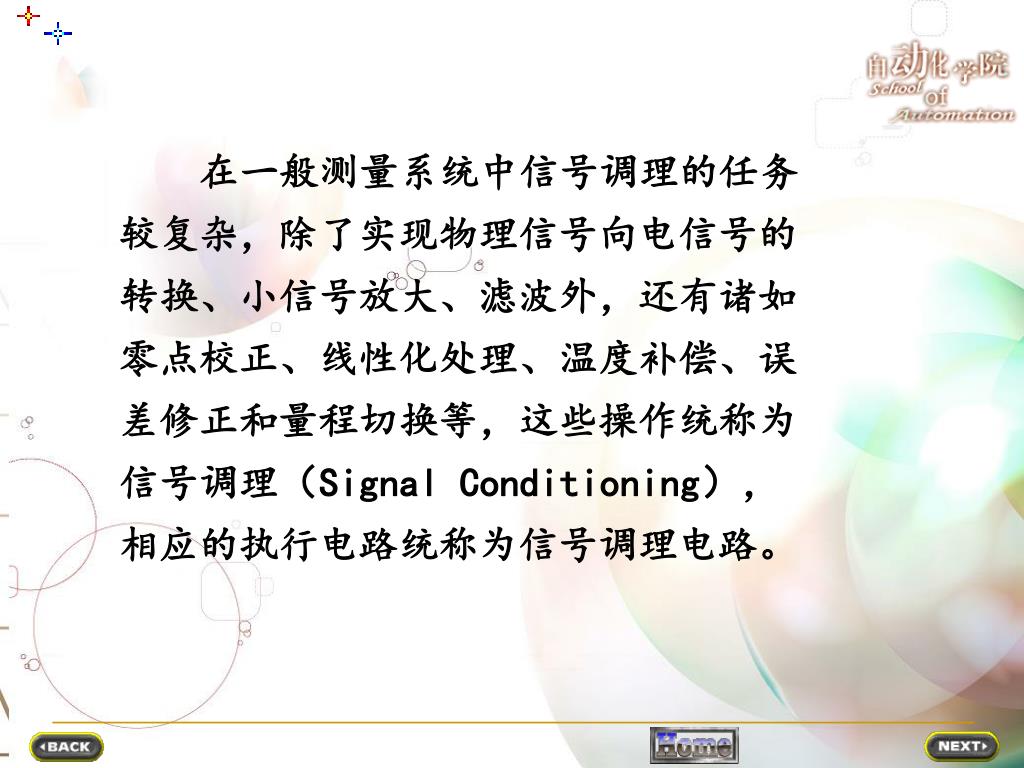 自动化学院
School of Automation

在一般测量系统中信号调理的任务较复杂，除了实现物理信号向电信号的转换、小信号放大、滤波外，还有诸如零点校正、线性化处理、温度补偿、误差修正和量程切换等，这些操作统称为信号调理（Signal Conditioning），相应的执行电路统称为信号调理电路。

BACK
Home
NEXT